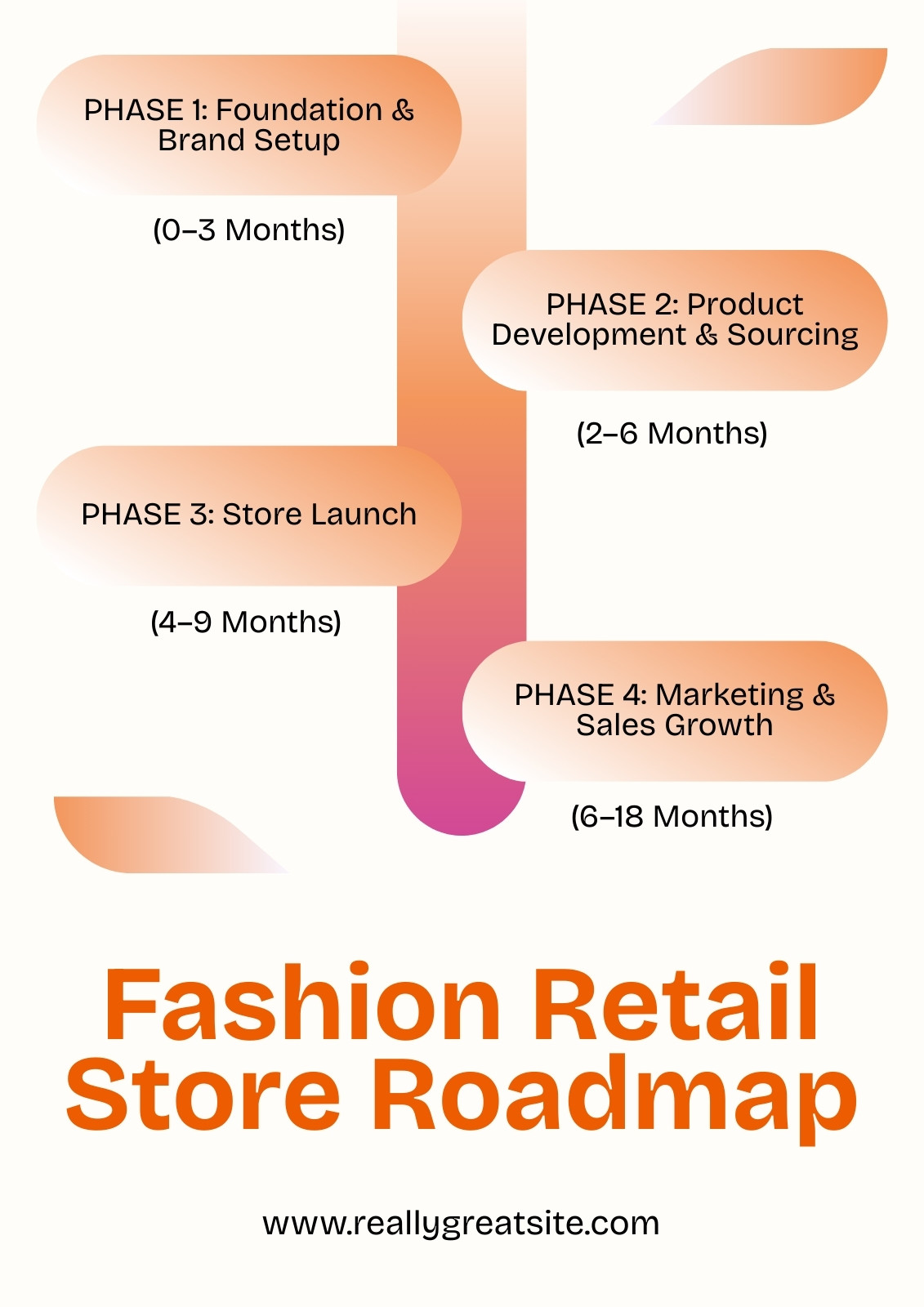 PHASE 1: Foundation & Brand Setup

(0–3 Months)

PHASE 2: Product Development & Sourcing

(2–6 Months)

PHASE 3: Store Launch

(4–9 Months)

PHASE 4: Marketing & Sales Growth

(6–18 Months)

Fashion Retail Store Roadmap

www.reallygreatsite.com